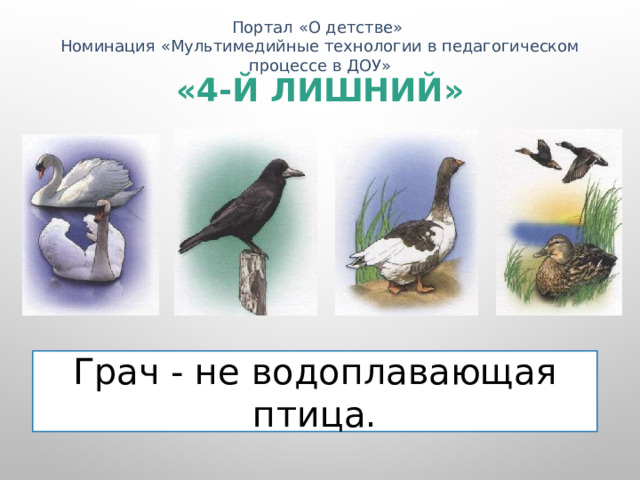 Портал «О детстве»
Номинация «Мультимедийные технологии в педагогическом процессе в ДОУ»

«4-Й ЛИШНИЙ»

Грач - не водоплавающая птица.